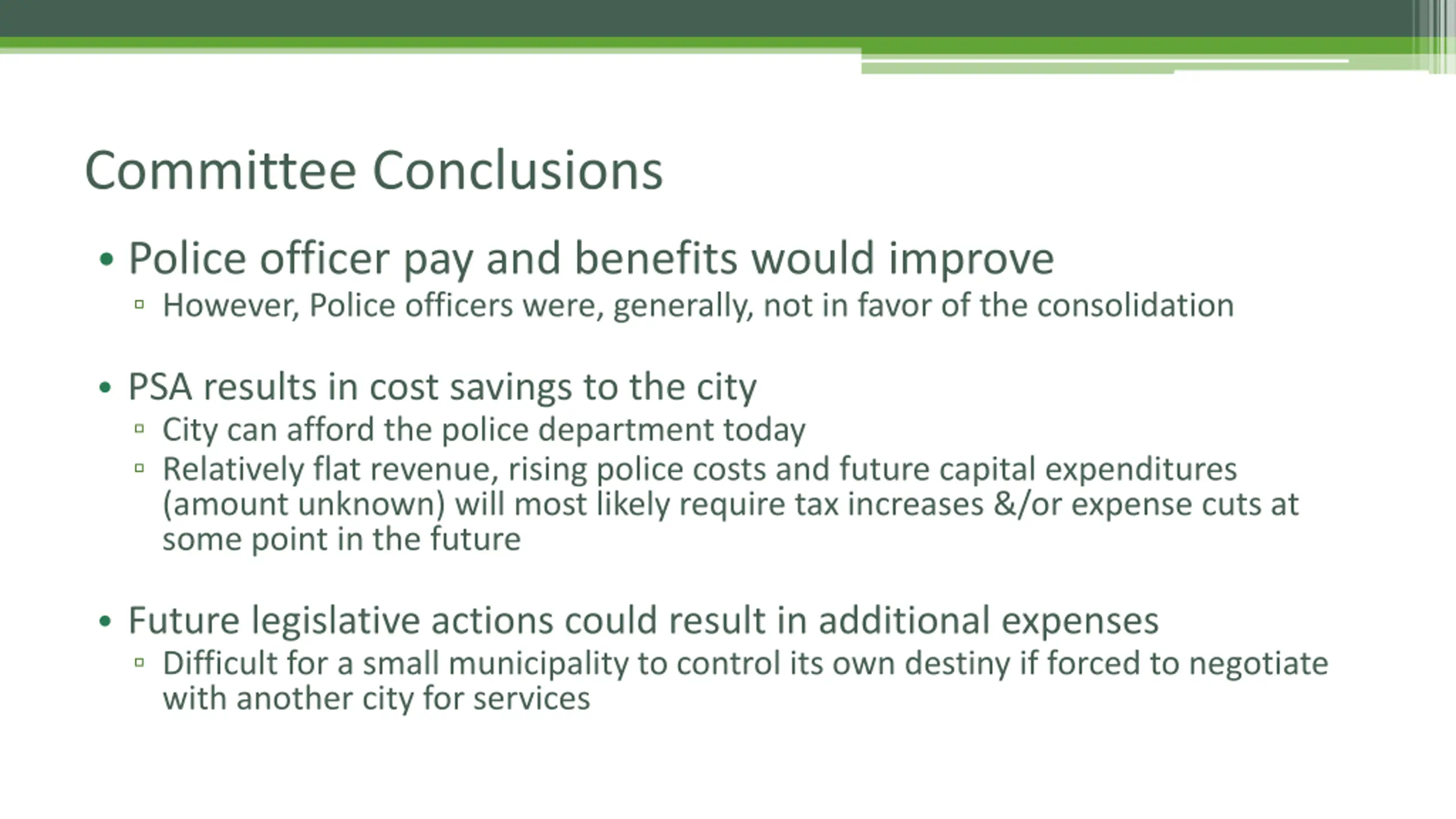 Committee Conclusions

• Police officer pay and benefits would improve
▫ However, Police officers were, generally, not in favor of the consolidation

• PSA results in cost savings to the city
▫ City can afford the police department today
▫ Relatively flat revenue, rising police costs and future capital expenditures (amount unknown) will most likely require tax increases &/or expense cuts at some point in the future

• Future legislative actions could result in additional expenses
▫ Difficult for a small municipality to control its own destiny if forced to negotiate with another city for services